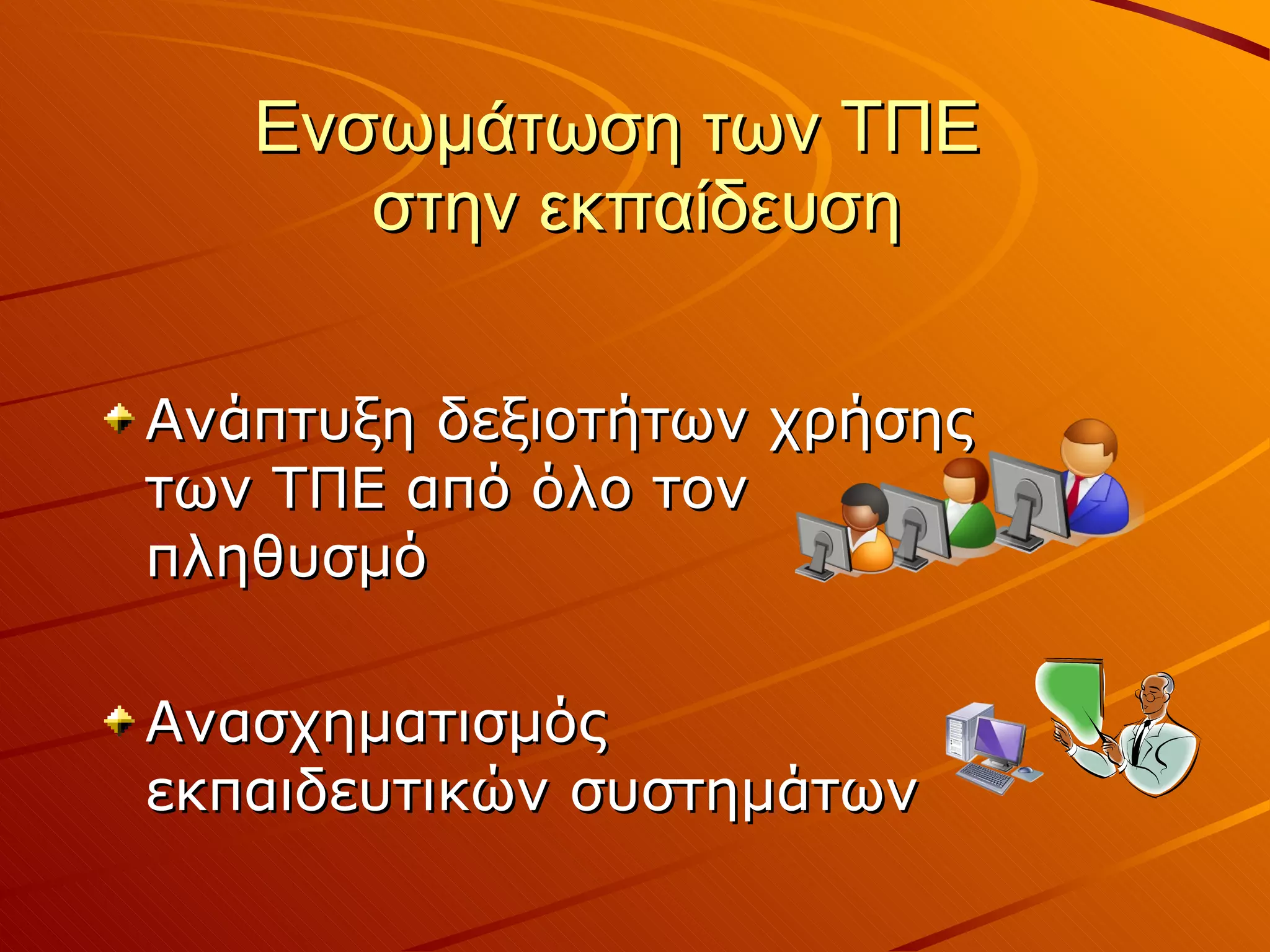 Ενσωμάτωση των ΤΠΕ στην εκπαίδευση

Ανάπτυξη δεξιοτήτων χρήσης των ΤΠΕ από όλο τον πληθυσμό

Ανασχηματισμός εκπαιδευτικών συστημάτων